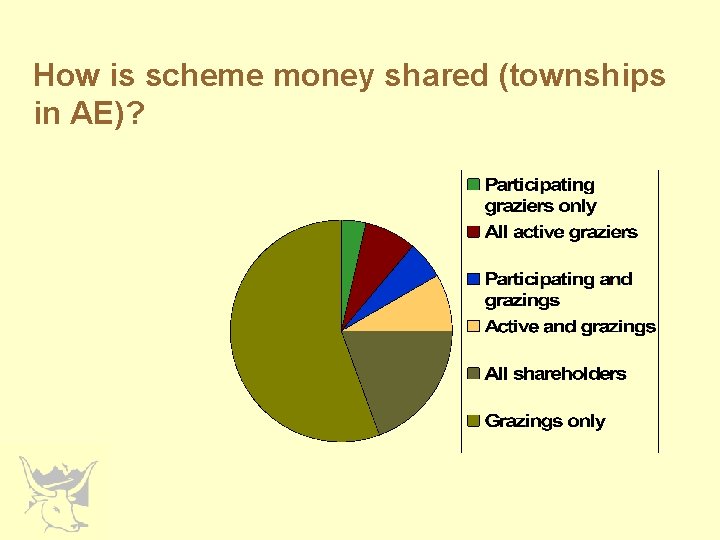 How is scheme money shared (townships in AE)?

Participating graziers only
All active graziers
Participating and grazings
Active and grazings
All shareholders
Grazings only